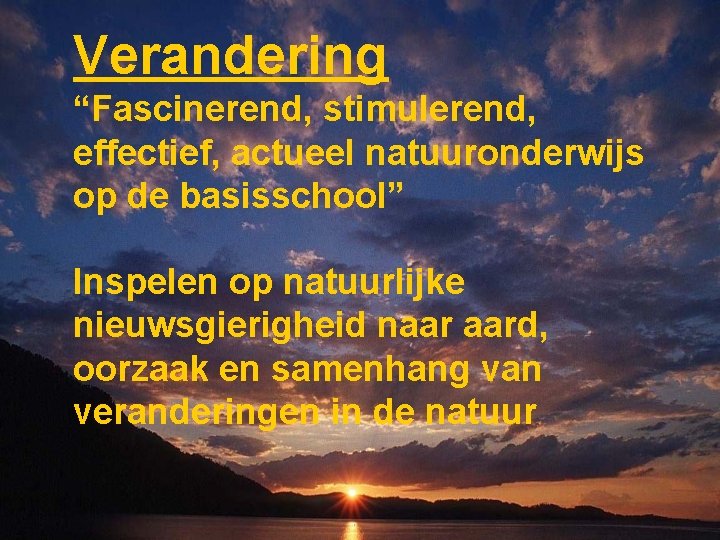 Verandering
“Fascinerend, stimulerend, effectief, actueel natuuronderwijs op de basisschool”

Inspelen op natuurlijke nieuwsgierigheid naar aard, oorzaak en samenhang van veranderingen in de natuur